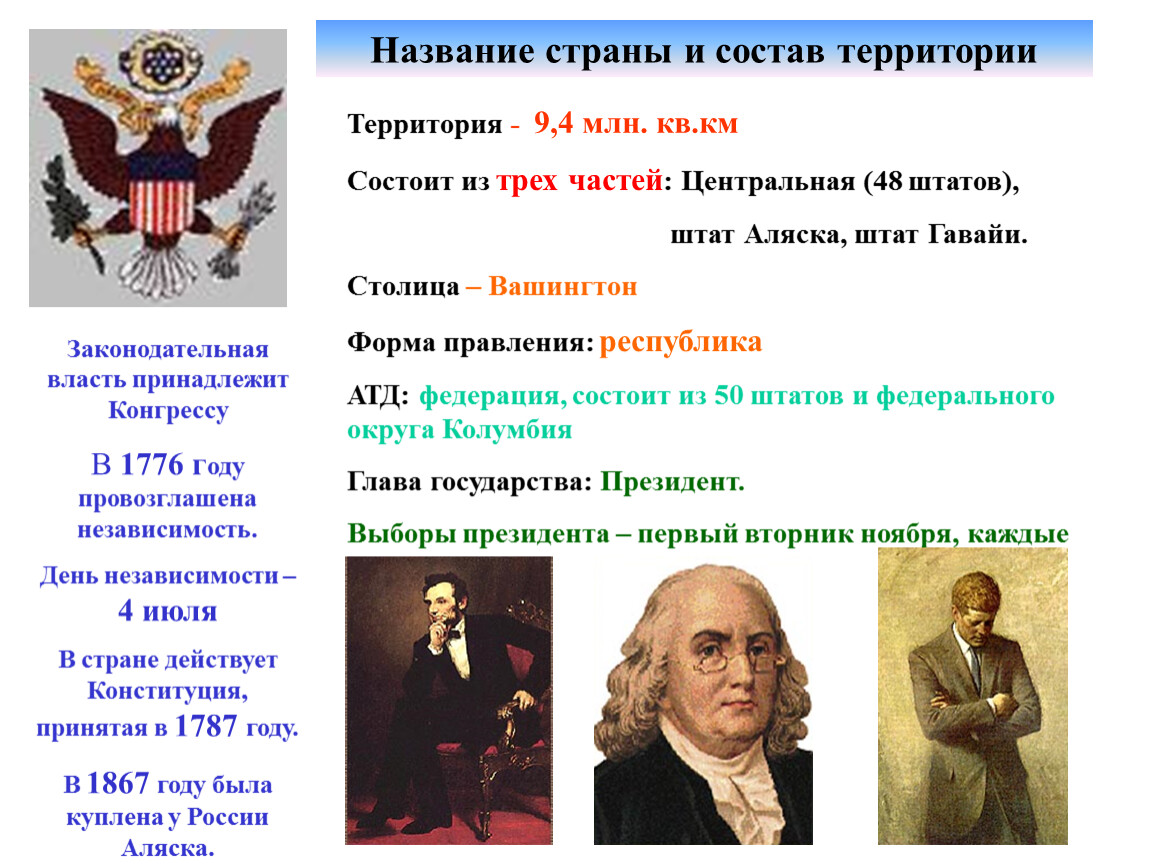 Название страны и состав территории

Территория - 9,4 млн. кв.км

Состоит из трех частей: Центральная (48 штатов), штат Аляска, штат Гавайи.

Столица – Вашингтон

Форма правления: республика

АТД: федерация, состоит из 50 штатов и федерального округа Колумбия

Глава государства: Президент.

Выборы президента – первый вторник ноября, каждые

Законодательная власть принадлежит Конгрессу

В 1776 году провозглашена независимость.

День независимости – 4 июля

В стране действует Конституция, принятая в 1787 году.

В 1867 году была куплена у России Аляска.